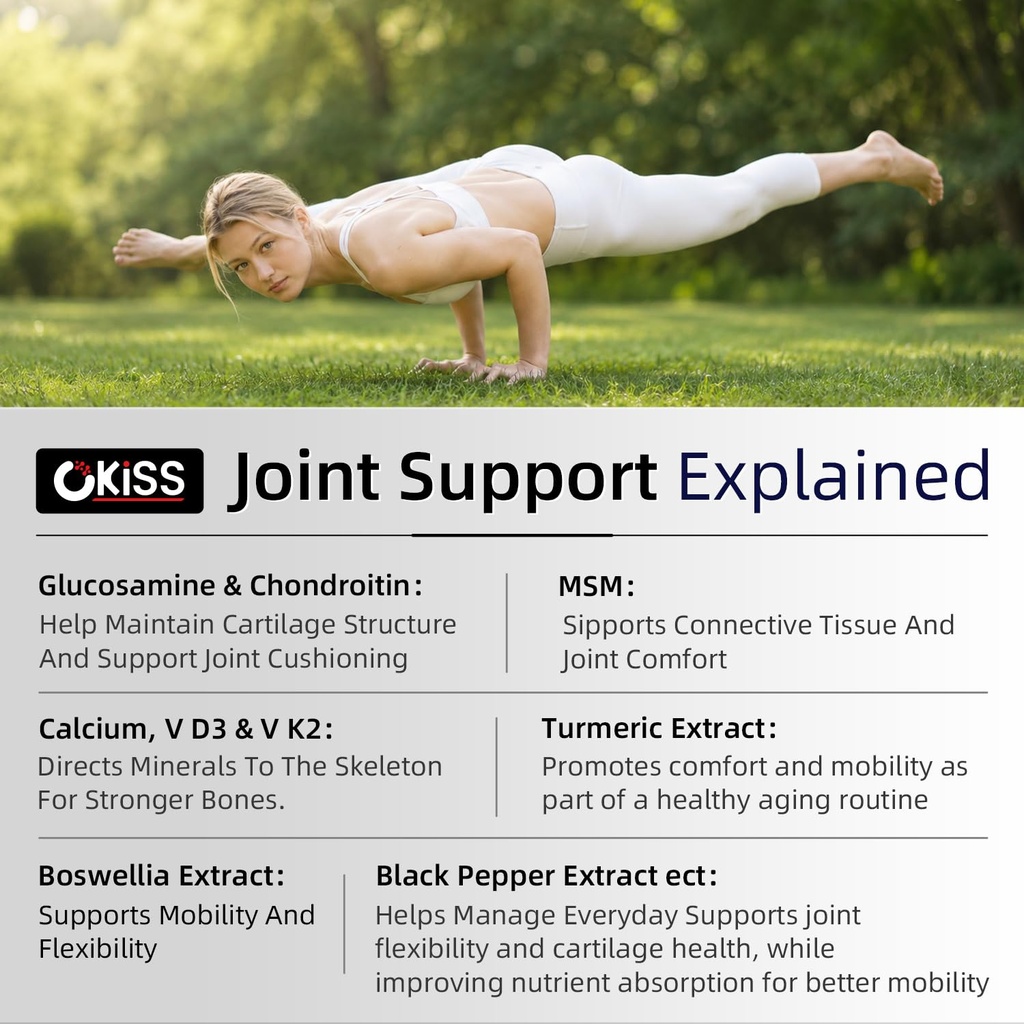 OKiSS Joint Support Explained

Glucosamine & Chondroitin:
Help Maintain Cartilage Structure And Support Joint Cushioning

MSM:
Sipports Connective Tissue And Joint Comfort

Calcium, V D3 & V K2:
Directs Minerals To The Skeleton For Stronger Bones.

Turmeric Extract:
Promotes comfort and mobility as part of a healthy aging routine

Boswellia Extract:
Supports Mobility And Flexibility

Black Pepper Extract ect:
Helps Manage Everyday Supports joint flexibility and cartilage health, while improving nutrient absorption for better mobility